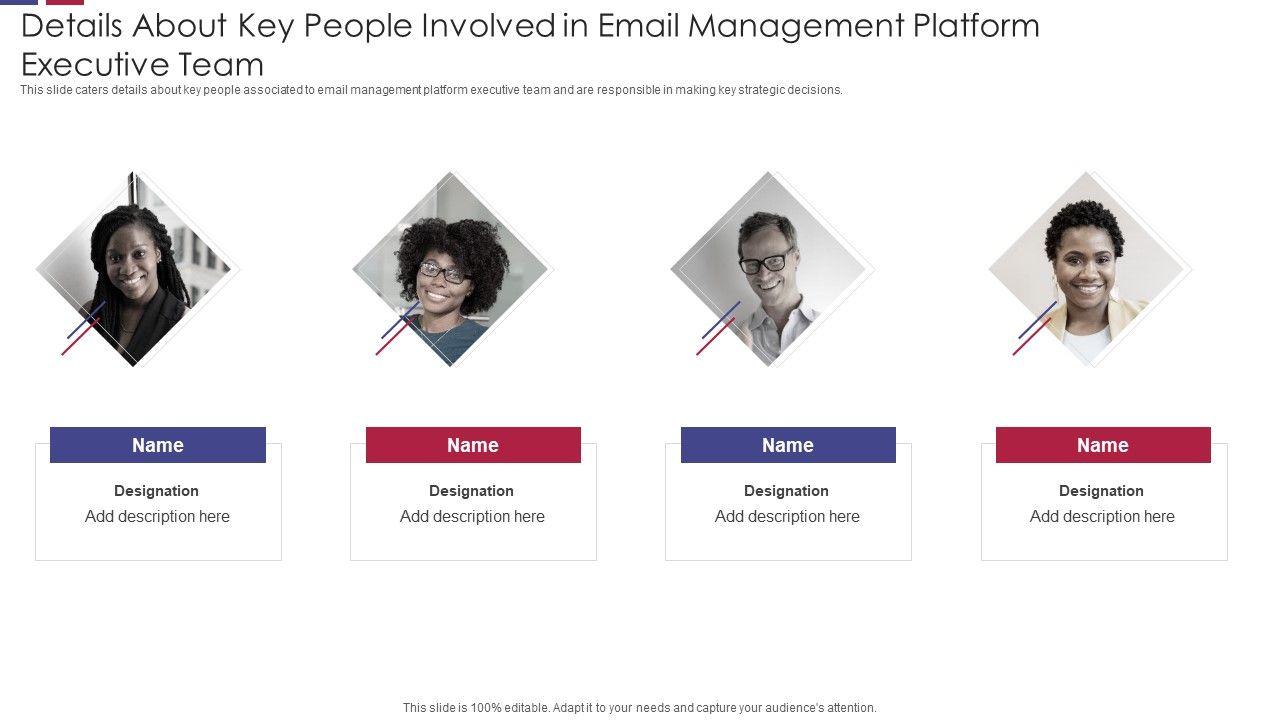 Details About Key People Involved in Email Management Platform Executive Team

This slide caters details about key people associated to email management platform executive team and are responsible in making key strategic decisions.

Name
Designation
Add description here

Name
Designation
Add description here

Name
Designation
Add description here

Name
Designation
Add description here

This slide is 100% editable. Adapt it to your needs and capture your audience's attention.